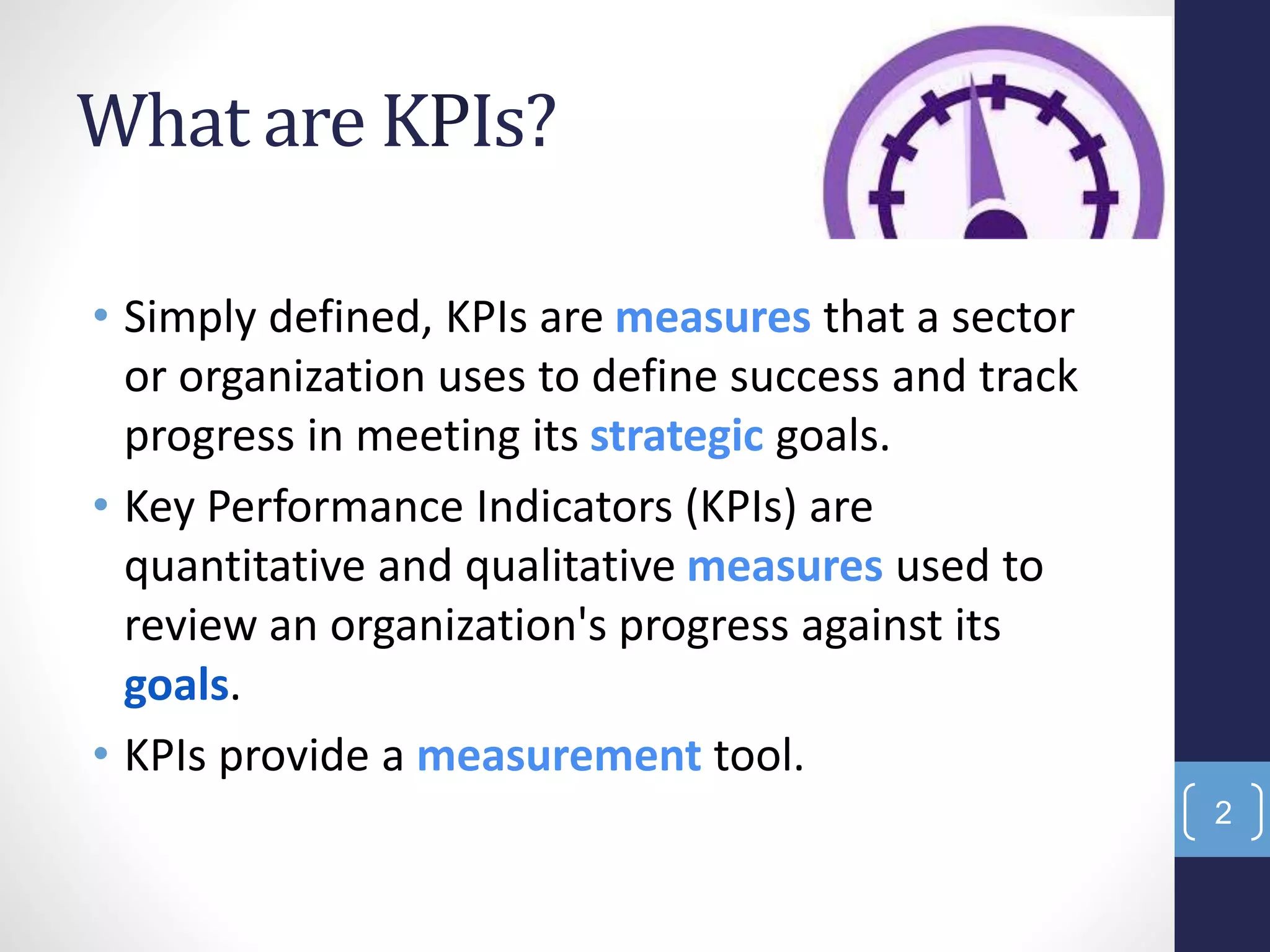 What are KPIs?

• Simply defined, KPIs are measures that a sector or organization uses to define success and track progress in meeting its strategic goals.

• Key Performance Indicators (KPIs) are quantitative and qualitative measures used to review an organization's progress against its goals.

• KPIs provide a measurement tool.

2